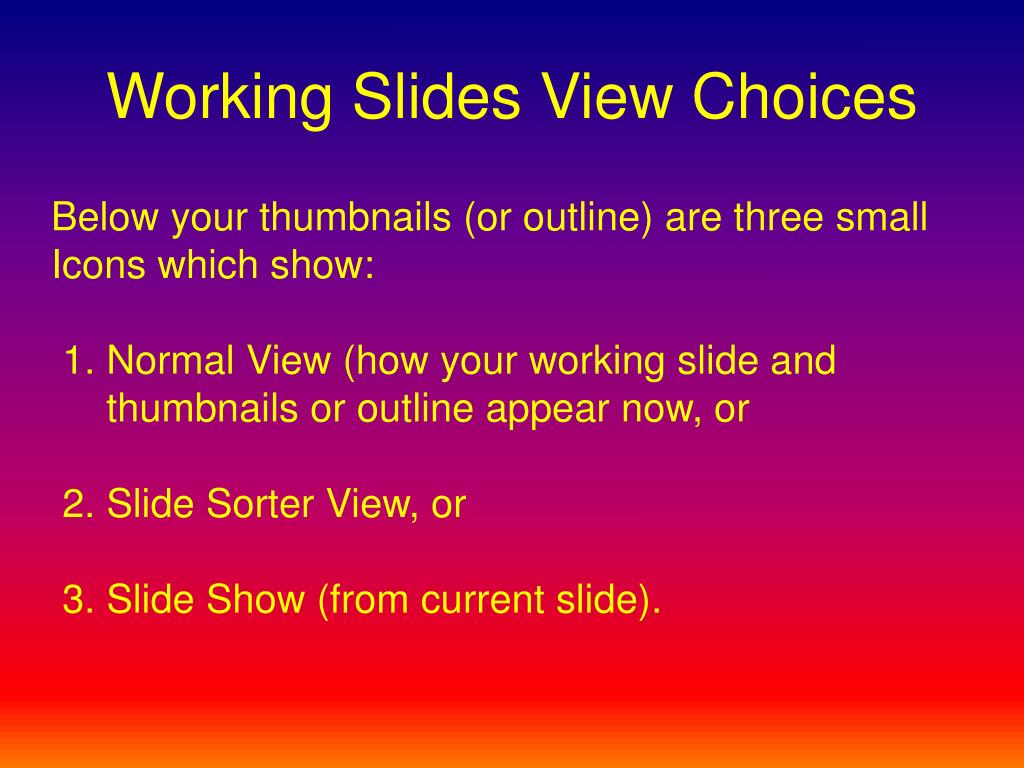 Working Slides View Choices

Below your thumbnails (or outline) are three small Icons which show:

1. Normal View (how your working slide and thumbnails or outline appear now, or

2. Slide Sorter View, or

3. Slide Show (from current slide).